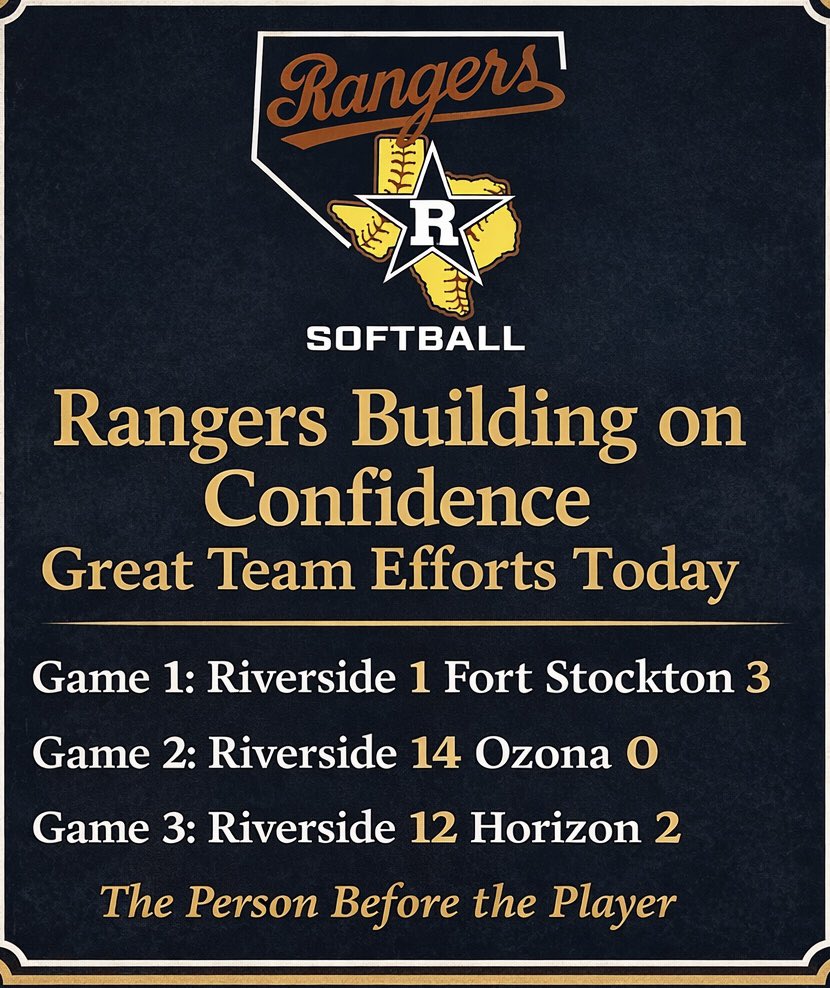 Rangers

R

SOFTBALL

Rangers Building on Confidence

Great Team Efforts Today

Game 1: Riverside 1 Fort Stockton 3

Game 2: Riverside 14 Ozona 0

Game 3: Riverside 12 Horizon 2

The Person Before the Player